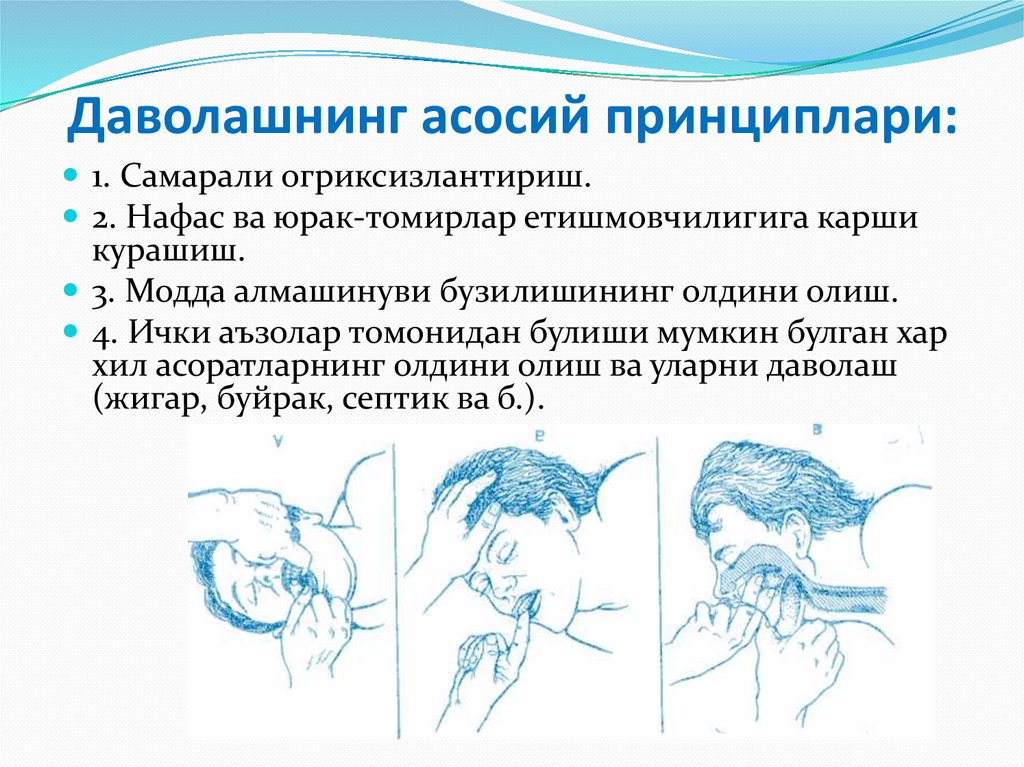 Даволашнинг асосий принциплари:

1. Самарали огриксизлантириш.

2. Нафас ва юрак-томирлар етишмовчилигига карши курашиш.

3. Модда алмашинуви бузилишининг олдини олиш.

4. Ички аъзолар томонидан булиши мумкин булган хар хил асоратларнинг олдини олиш ва уларни даволаш (жигар, буйрак, септик ва б.).

А

Б

В